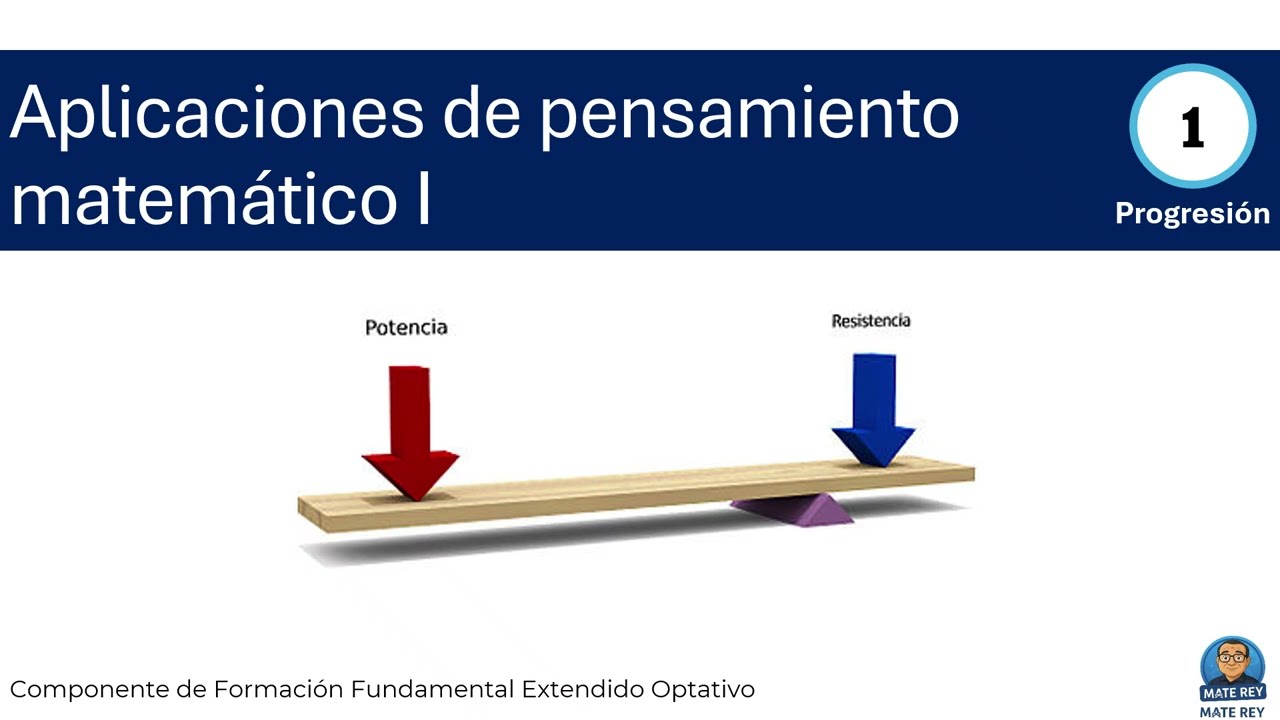 Aplicaciones de pensamiento matemático I

1

Progresión

Potencia

Resistencia

Componente de Formación Fundamental Extendido Optativo

MATE REY
MATE REY